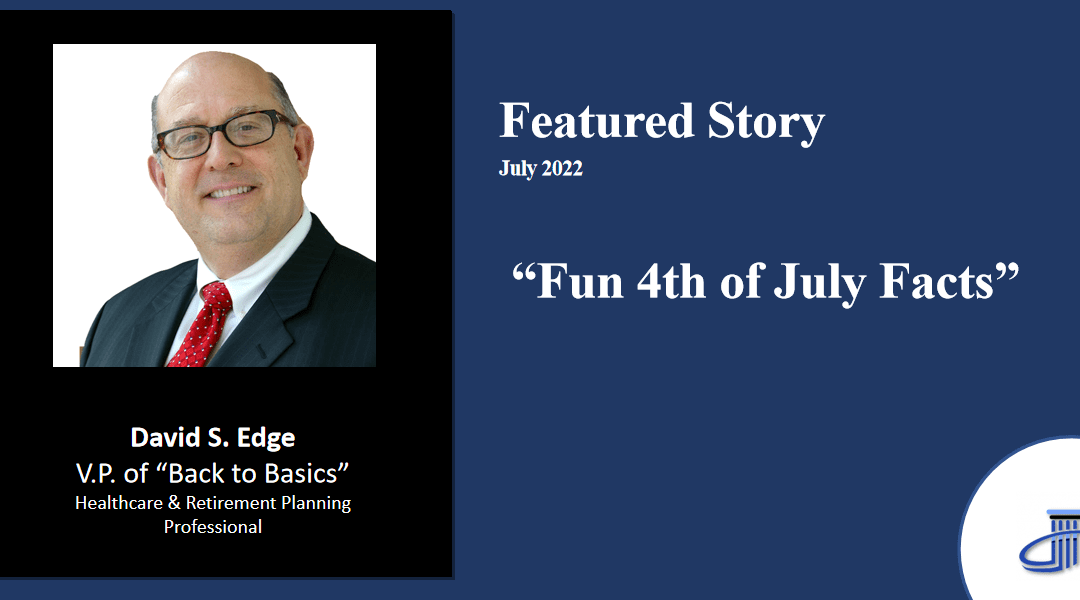 David S. Edge
V.P. of “Back to Basics”
Healthcare & Retirement Planning Professional

Featured Story
July 2022

“Fun 4th of July Facts”